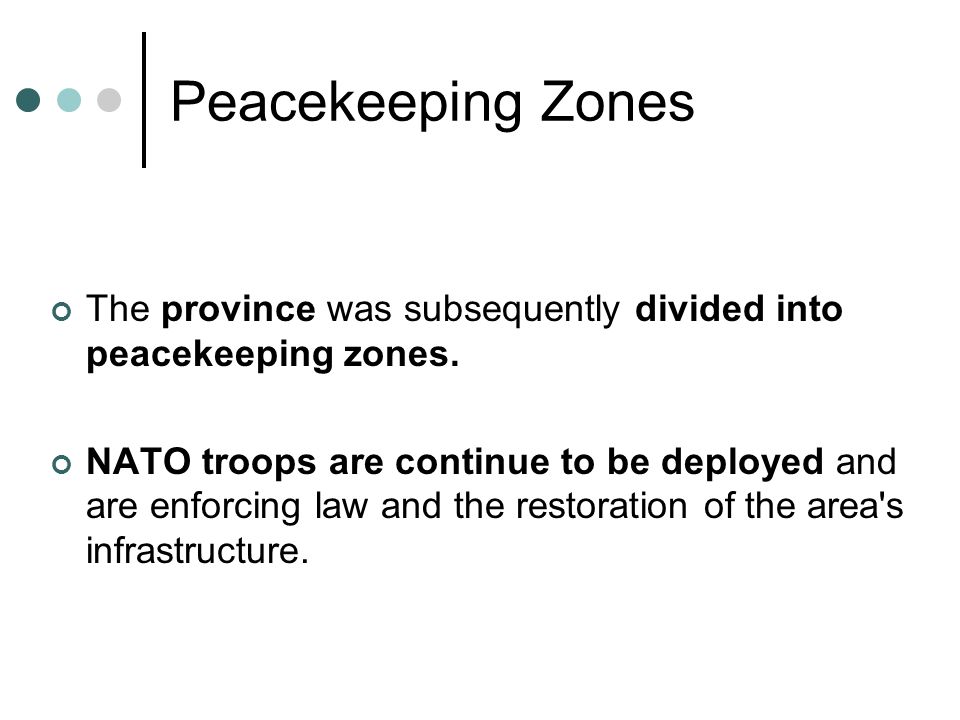 Peacekeeping Zones

The province was subsequently divided into peacekeeping zones.

NATO troops are continue to be deployed and are enforcing law and the restoration of the area's infrastructure.